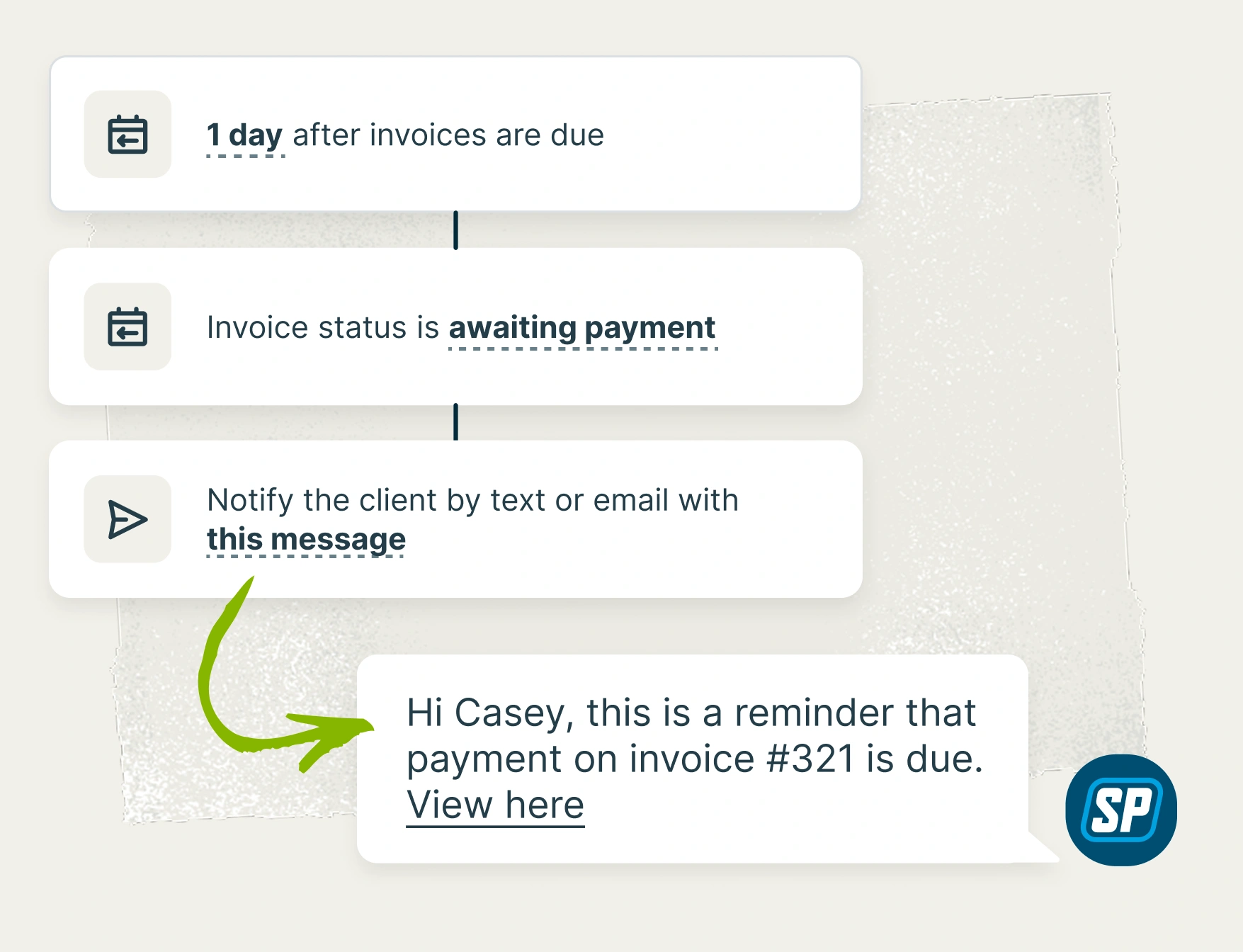 1 day after invoices are due

Invoice status is awaiting payment

Notify the client by text or email with this message

Hi Casey, this is a reminder that payment on invoice #321 is due. View here

SP